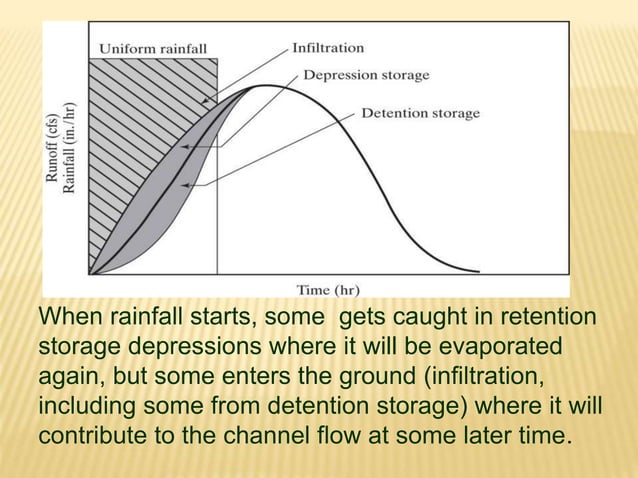 Uniform rainfall

Infiltration

Depression storage

Detention storage

Runoff (cfs)
Rainfall (in./hr)

Time (hr)

When rainfall starts, some  gets caught in retention storage depressions where it will be evaporated again, but some enters the ground (infiltration, including some from detention storage) where it will contribute to the channel flow at some later time.